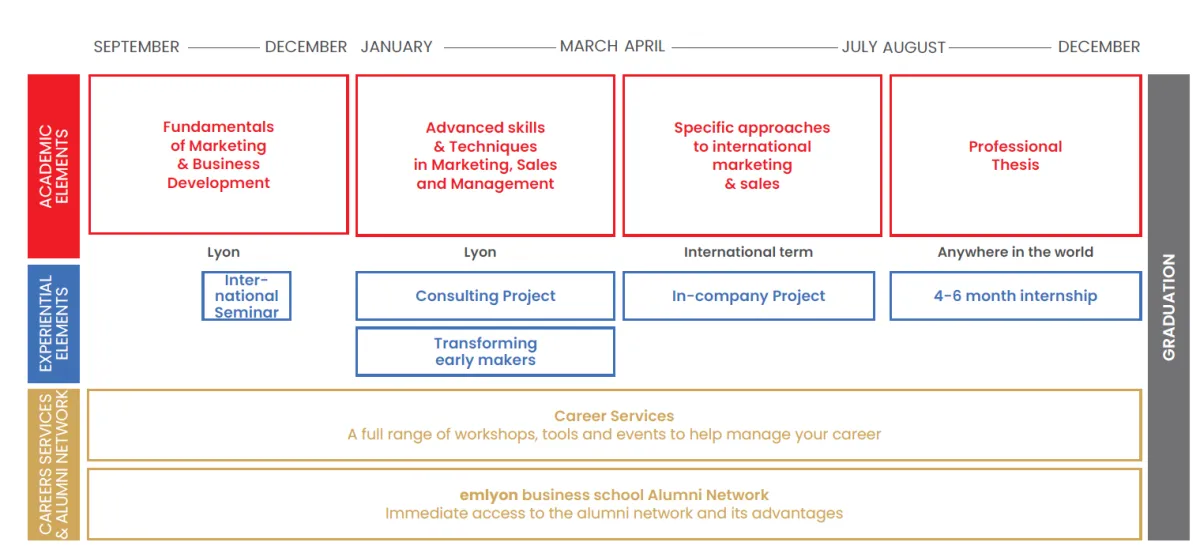 SEPTEMBER — DECEMBER JANUARY — MARCH APRIL — JULY AUGUST — DECEMBER

ACADEMIC ELEMENTS

Fundamentals of Marketing & Business Development

Advanced skills & Techniques in Marketing, Sales and Management

Specific approaches to international marketing & sales

Professional Thesis

Lyon

Lyon

International term

Anywhere in the world

EXPERIENTIAL ELEMENTS

International Seminar

Consulting Project

In-company Project

4-6 month internship

Transforming early makers

CAREERS SERVICES & ALUMNI NETWORK

Career Services
A full range of workshops, tools and events to help manage your career

emlyon business school Alumni Network
Immediate access to the alumni network and its advantages

GRADUATION